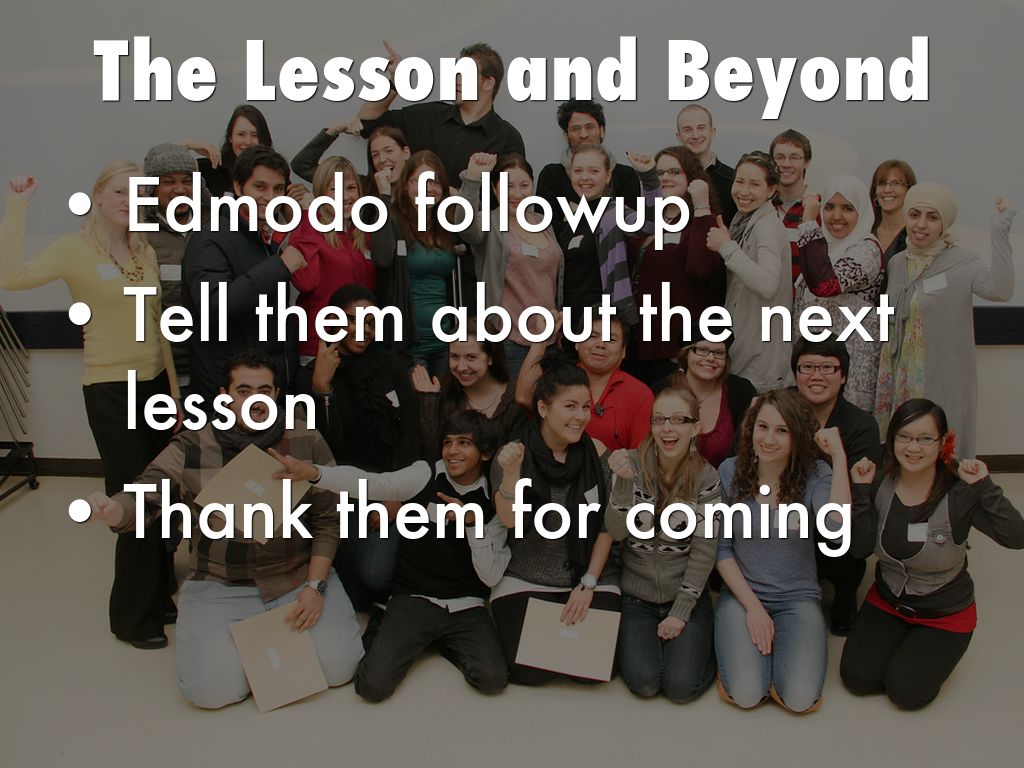 The Lesson and Beyond

• Edmodo followup
• Tell them about the next lesson
• Thank them for coming